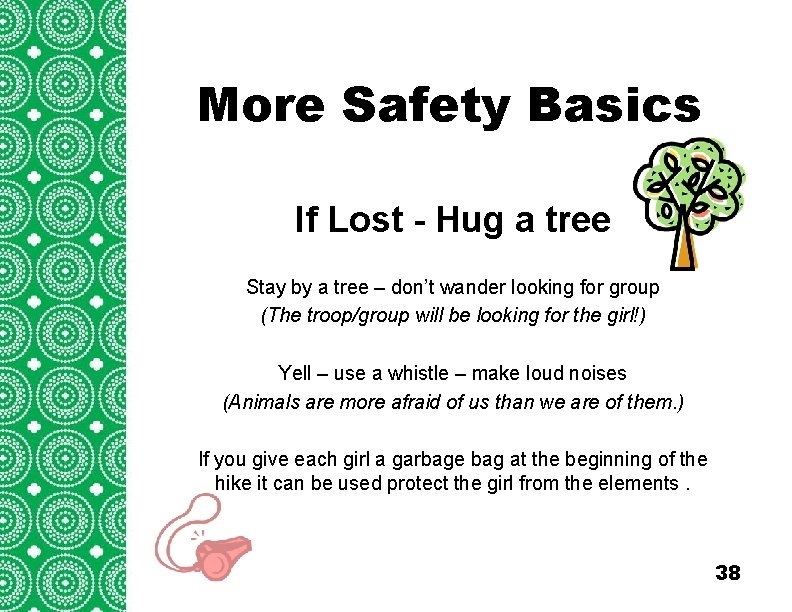 More Safety Basics

If Lost - Hug a tree

Stay by a tree – don't wander looking for group

(The troop/group will be looking for the girl!)

Yell – use a whistle – make loud noises

(Animals are more afraid of us than we are of them.)

If you give each girl a garbage bag at the beginning of the hike it can be used protect the girl from the elements .

38